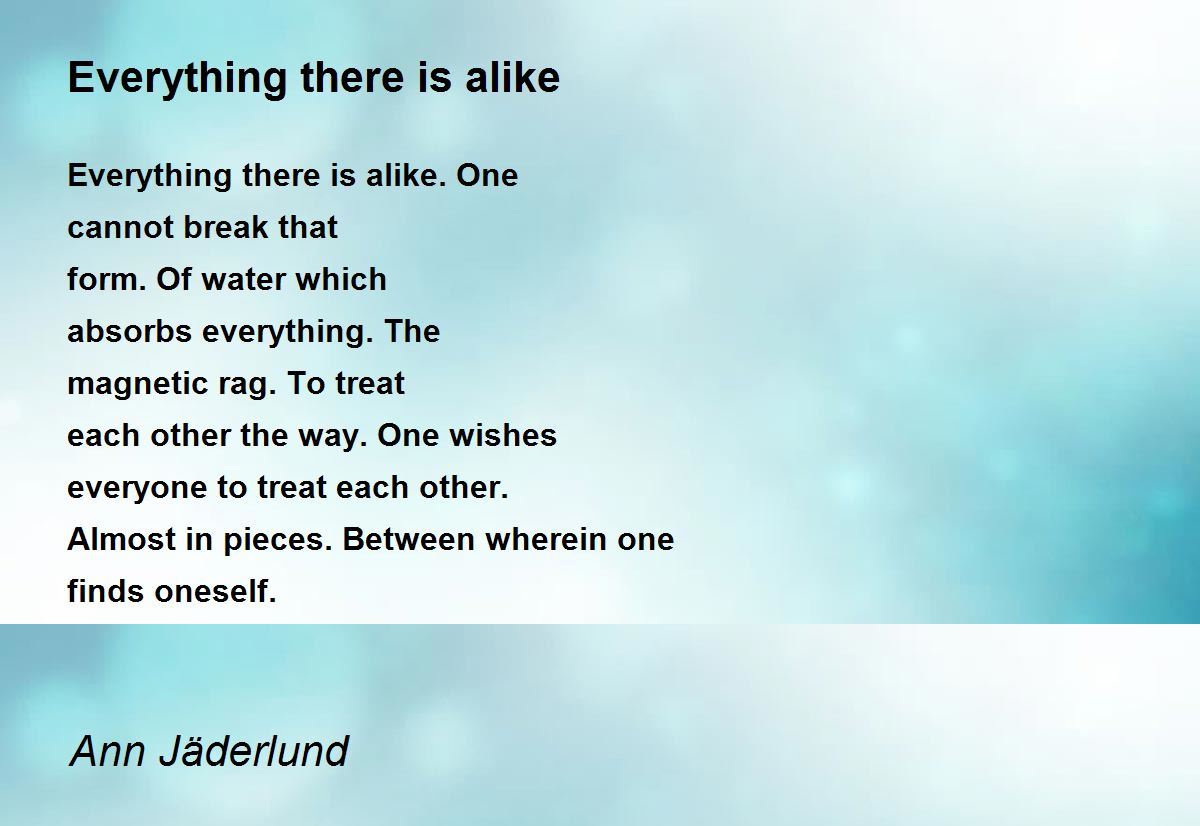 Everything there is alike

Everything there is alike. One
cannot break that
form. Of water which
absorbs everything. The
magnetic rag. To treat
each other the way. One wishes
everyone to treat each other.
Almost in pieces. Between wherein one
finds oneself.

Ann Jäderlund